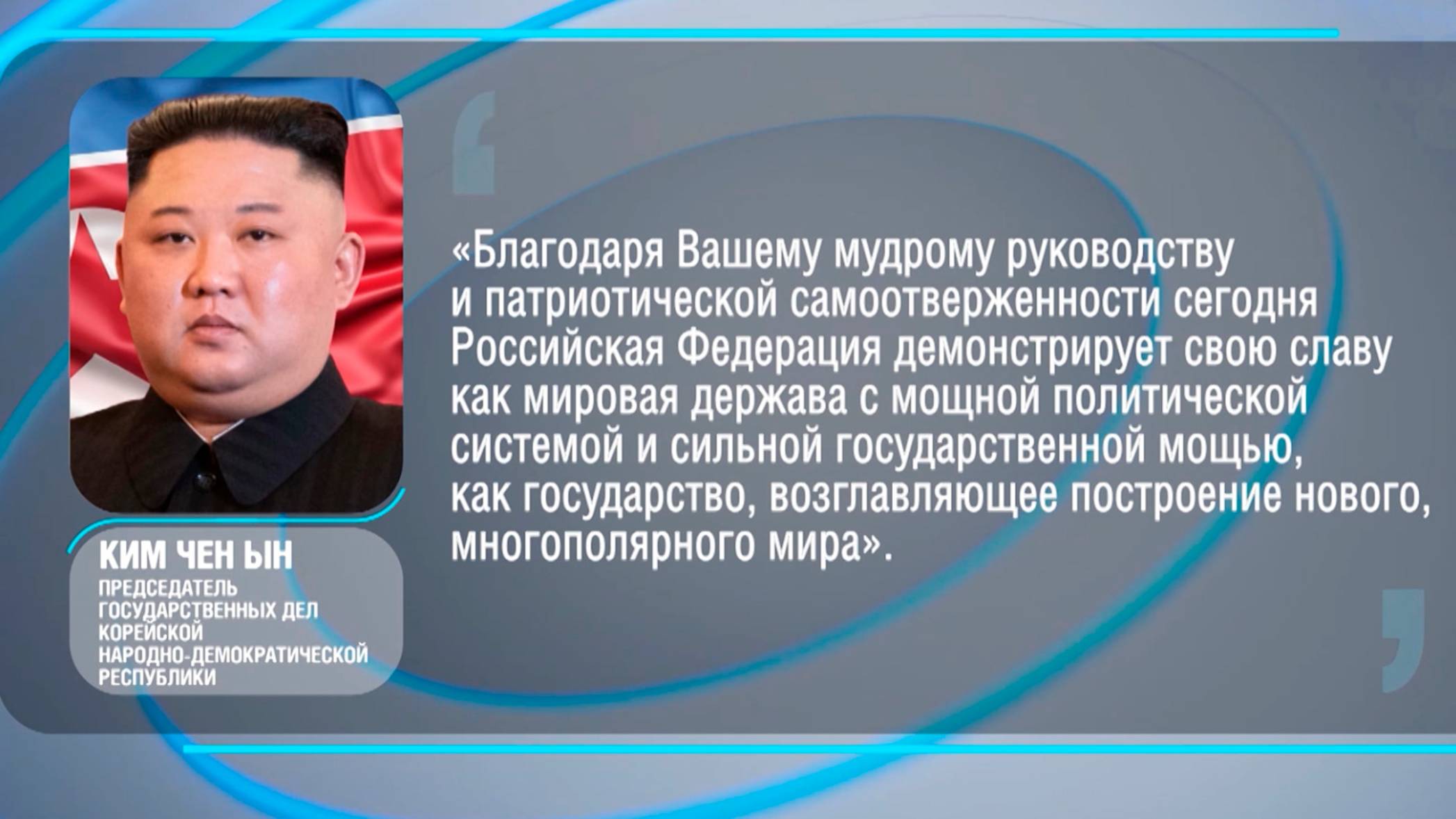 КИМ ЧЕН ЫН
ПРЕДСЕДАТЕЛЬ ГОСУДАРСТВЕННЫХ ДЕЛ КОРЕЙСКОЙ НАРОДНО-ДЕМОКРАТИЧЕСКОЙ РЕСПУБЛИКИ

«Благодаря Вашему мудрому руководству и патриотической самоотверженности сегодня Российская Федерация демонстрирует свою славу как мировая держава с мощной политической системой и сильной государственной мощью, как государство, возглавляющее построение нового, многополярного мира».